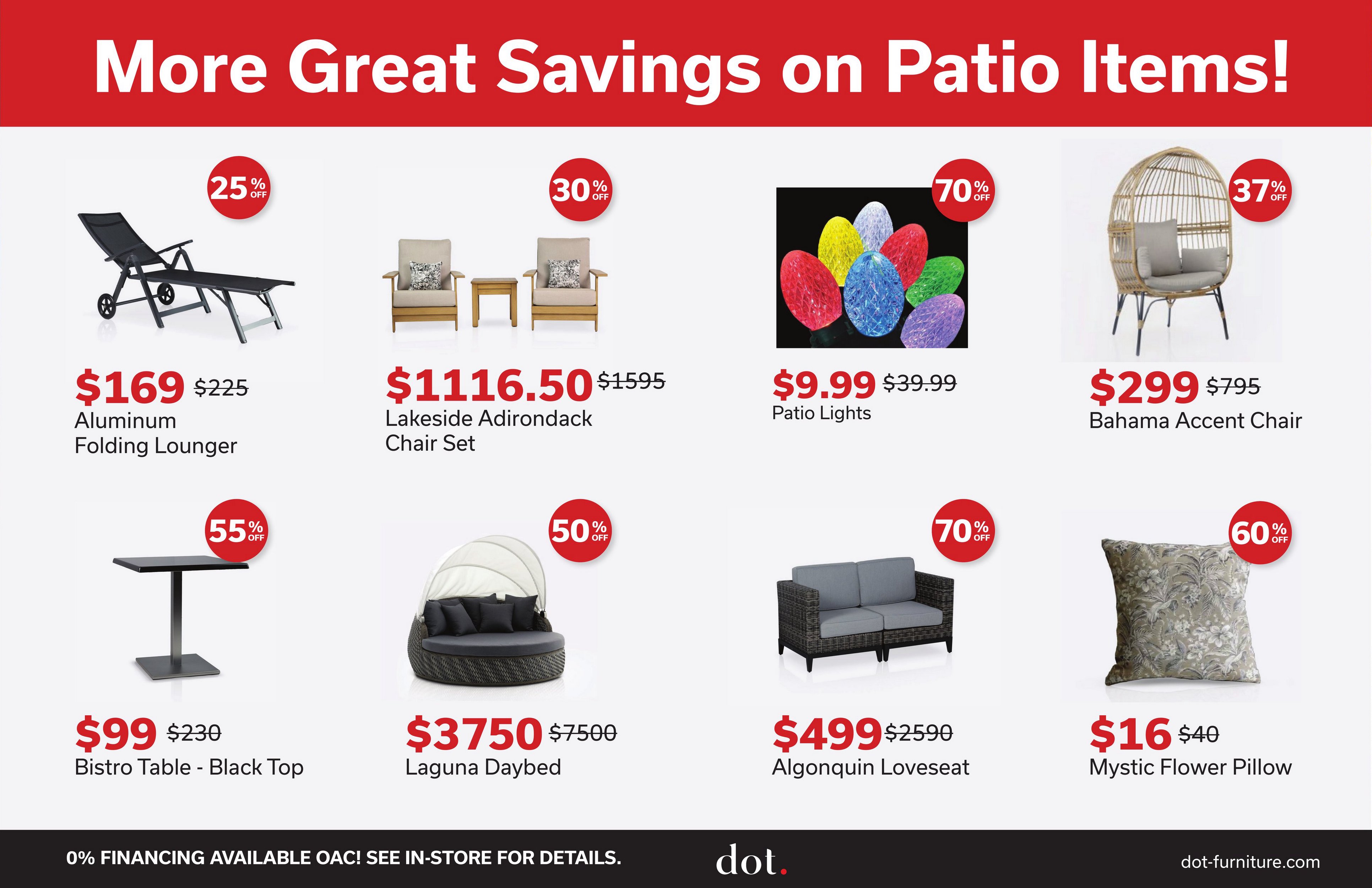 More Great Savings on Patio Items!

25% OFF
$169 $225
Aluminum Folding Lounger

30% OFF
$1116.50 $1595
Lakeside Adirondack Chair Set

70% OFF
$9.99 $39.99
Patio Lights

37% OFF
$299 $795
Bahama Accent Chair

55% OFF
$99 $230
Bistro Table - Black Top

50% OFF
$3750 $7500
Laguna Daybed

70% OFF
$499 $2590
Algonquin Loveseat

60% OFF
$16 $40
Mystic Flower Pillow

0% FINANCING AVAILABLE OAC! SEE IN-STORE FOR DETAILS.

dot.

dot-furniture.com